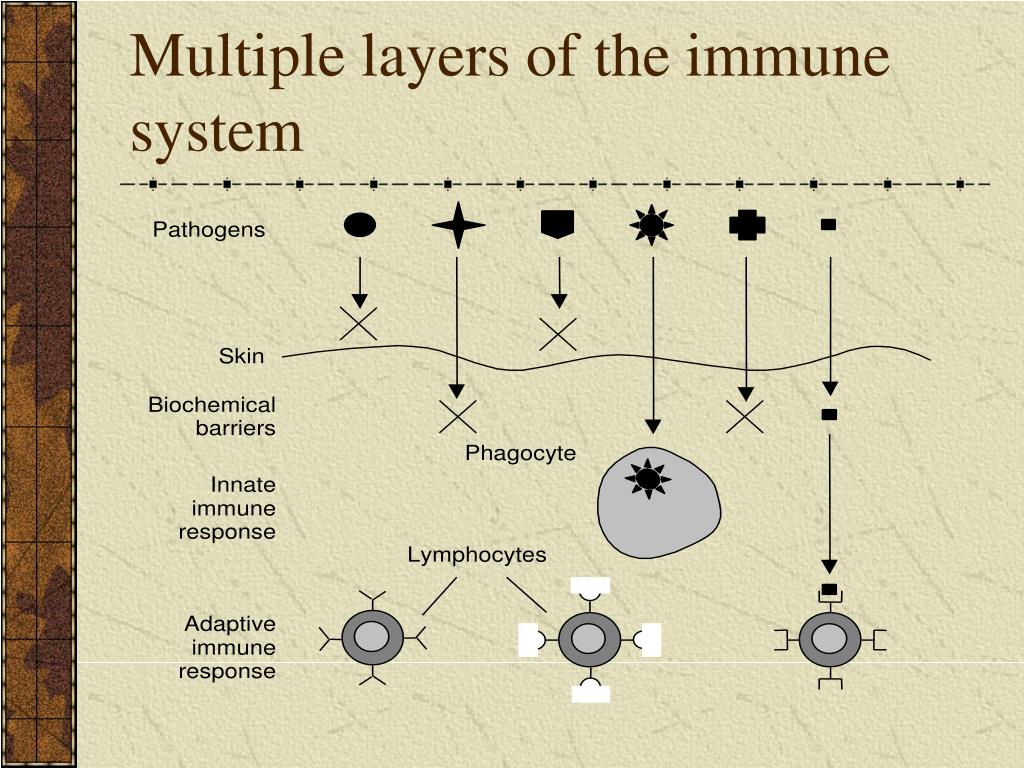 Multiple layers of the immune system

Pathogens

Skin

Biochemical barriers

Phagocyte

Innate immune response

Lymphocytes

Adaptive immune response